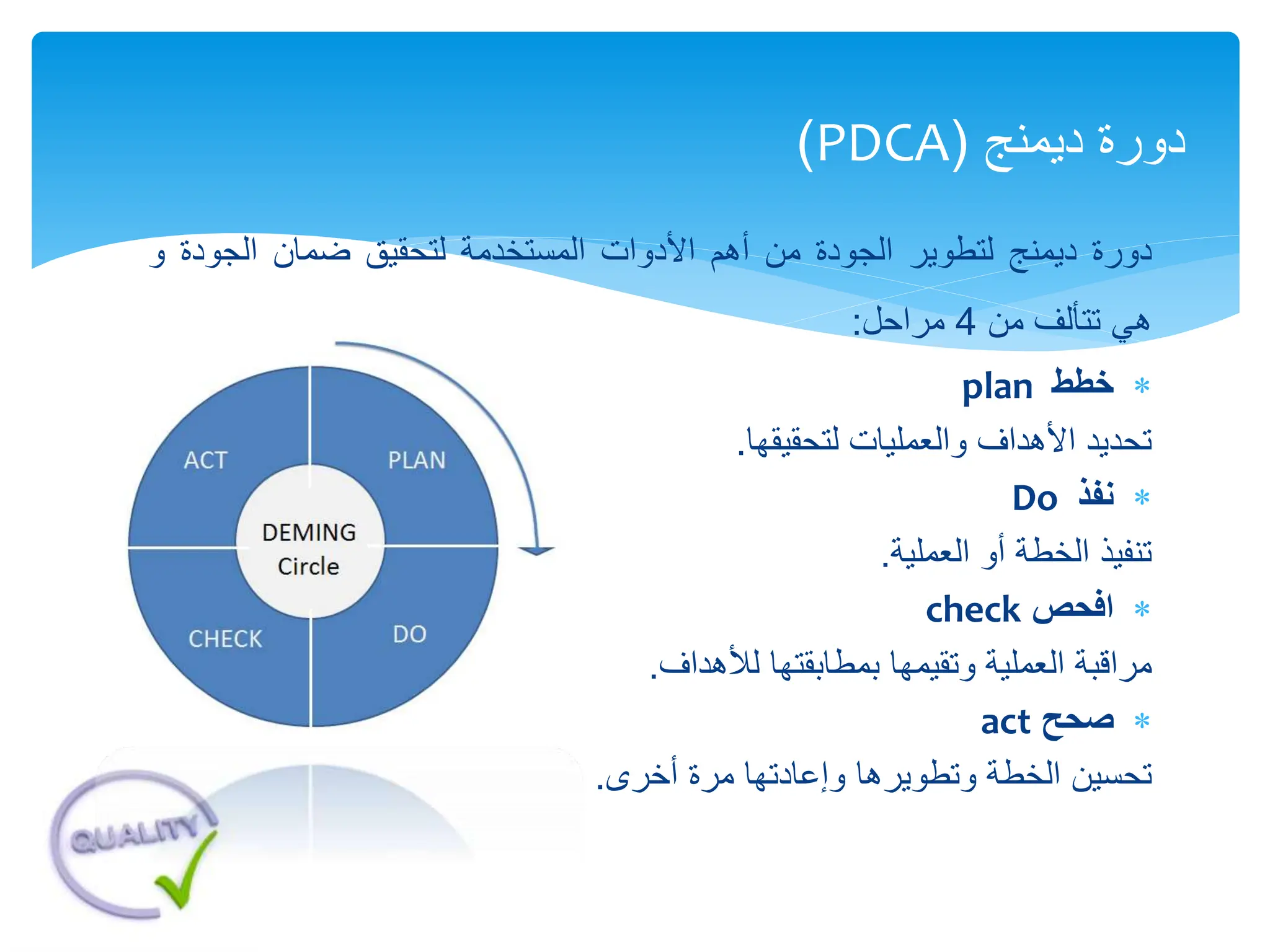 دورة ديمنج (PDCA)

دورة ديمنج لتطوير الجودة من أهم الأدوات المستخدمة لتحقيق ضمان الجودة و هي تتألف من 4 مراحل:

* خطط plan

تحديد الأهداف والعمليات لتحقيقها.

* نفذ Do

تنفيذ الخطة أو العملية.

* افحص check

مراقبة العملية وتقيمها بمطابقتها للأهداف.

* صحح act

تحسين الخطة وتطويرها وإعادتها مرة أخرى.

ACT
PLAN
DEMING
Circle
CHECK
DO

QUALITY